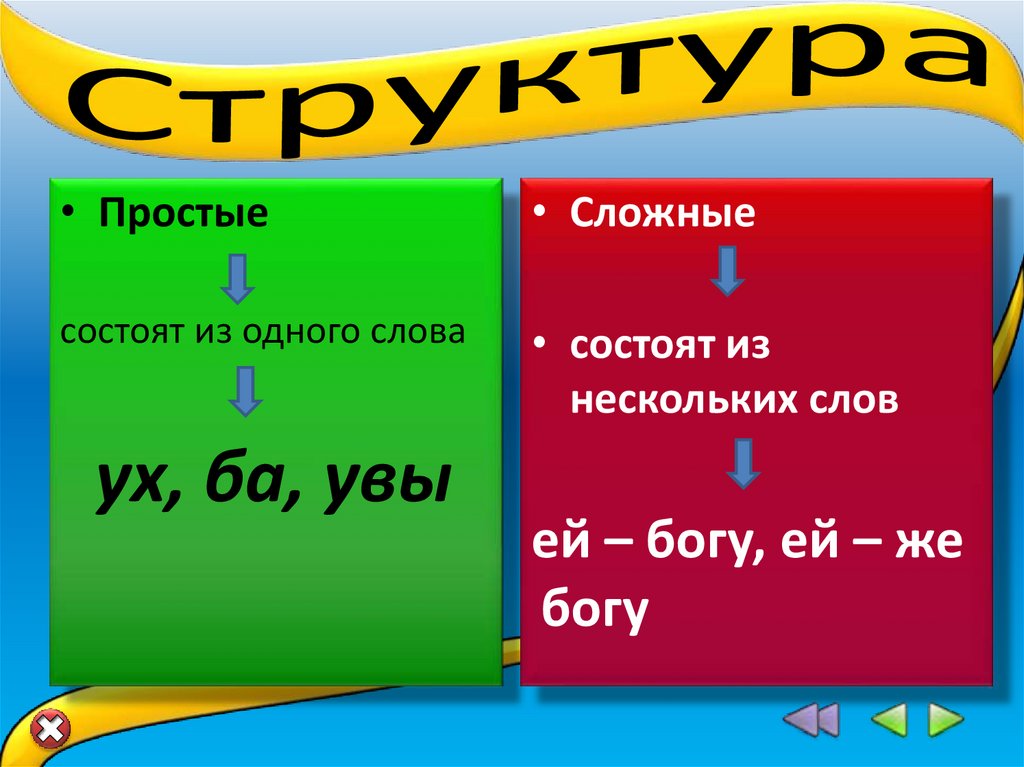 Структура

• Простые

состоят из одного слова

ух, ба, увы

• Сложные

• состоят из нескольких слов

ей – богу, ей – же богу